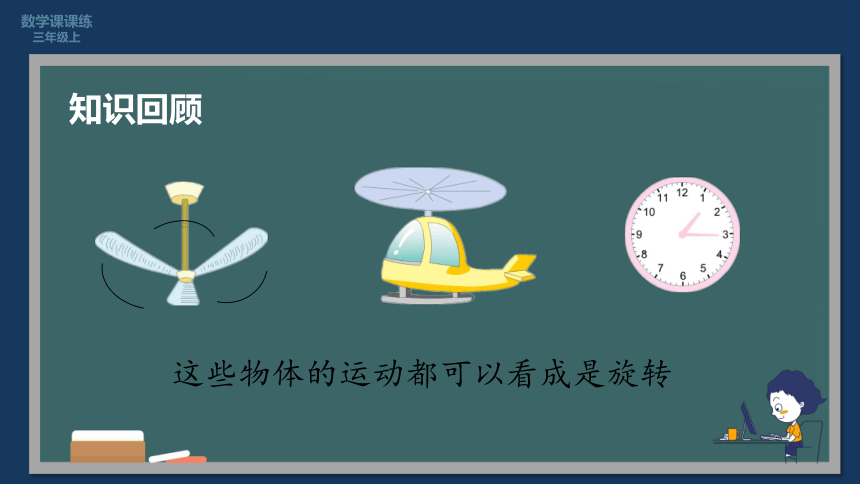 数学课课练
三年级上

知识回顾

11 12 1 2 3 4 5 6 7 8 9 10

这些物体的运动都可以看成是旋转